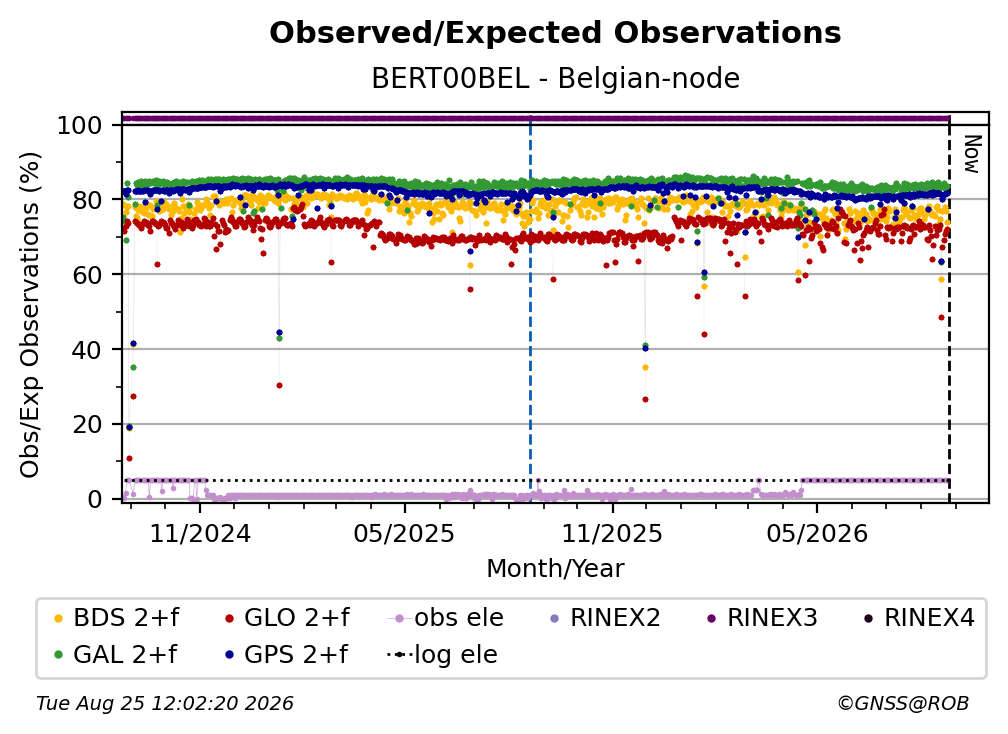 Observed/Expected Observations
BERT00BEL - Belgian-node

Obs/Exp Observations (%)

100
80
60
40
20
0

Now

11/2024
05/2025
11/2025
05/2026

Month/Year

BDS 2+f
GLO 2+f
obs ele
RINEX2
RINEX3
RINEX4
GAL 2+f
GPS 2+f
log ele

Tue Aug 25 12:02:20 2026
©GNSS@ROB